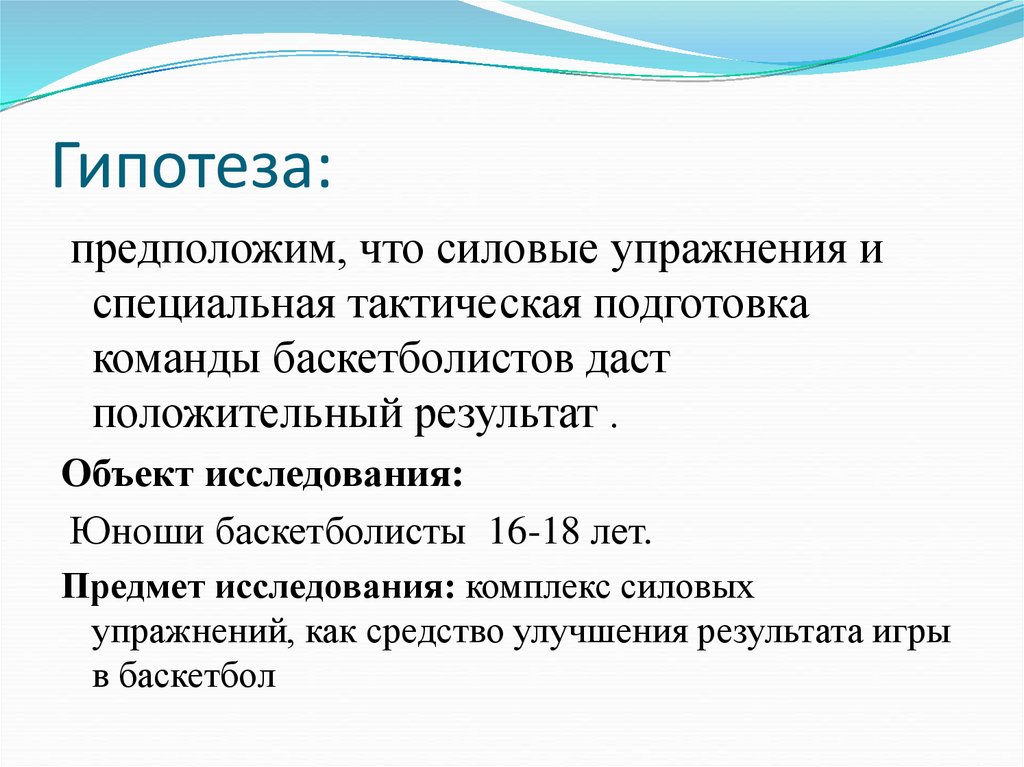 Гипотеза:

предположим, что силовые упражнения и специальная тактическая подготовка команды баскетболистов даст положительный результат .

Объект исследования:

Юноши баскетболисты 16-18 лет.

Предмет исследования: комплекс силовых упражнений, как средство улучшения результата игры в баскетбол